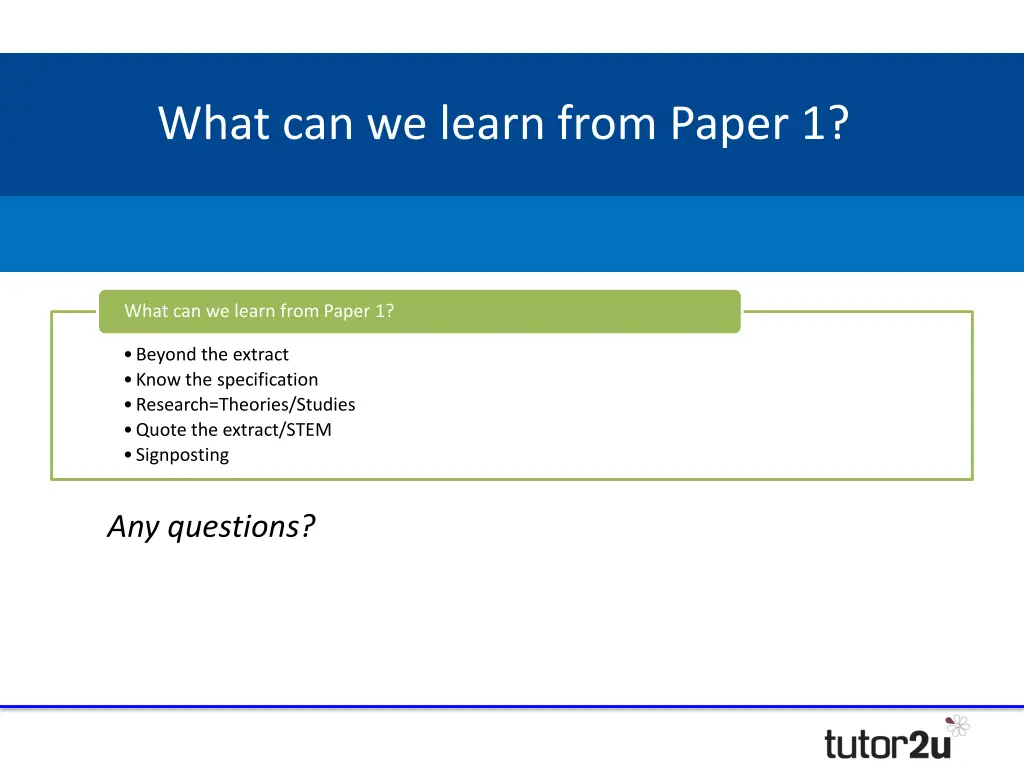 What can we learn from Paper 1?

What can we learn from Paper 1?

• Beyond the extract
• Know the specification
• Research=Theories/Studies
• Quote the extract/STEM
• Signposting

Any questions?

tutor2u